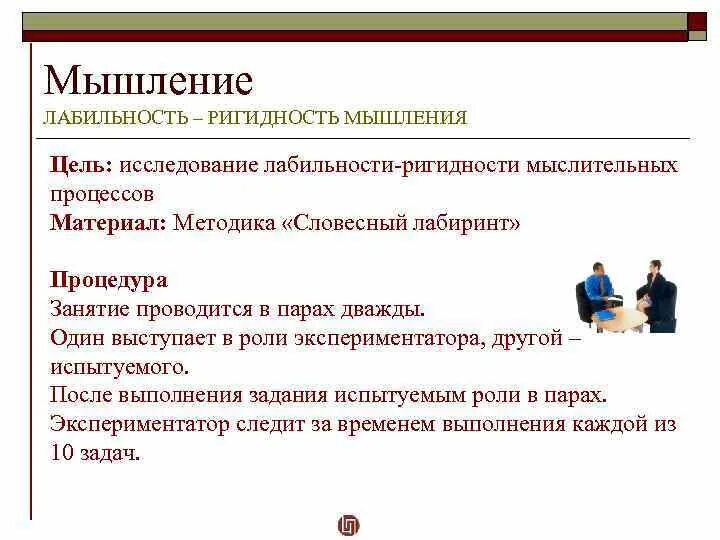 Мышление
ЛАБИЛЬНОСТЬ – РИГИДНОСТЬ МЫШЛЕНИЯ

Цель: исследование лабильности-ригидности мыслительных процессов
Материал: Методика «Словесный лабиринт»

Процедура
Занятие проводится в парах дважды.
Один выступает в роли экспериментатора, другой – испытуемого.
После выполнения задания испытуемым роли в парах.
Экспериментатор следит за временем выполнения каждой из 10 задач.